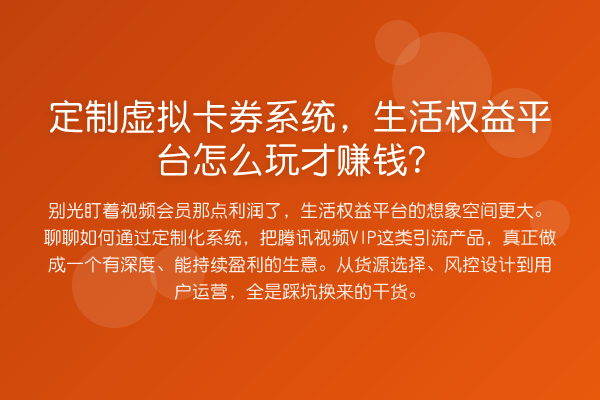 定制虚拟卡券系统，生活权益平台怎么玩才赚钱？

别光盯着视频会员那点利润了，生活权益平台的想象空间更大。聊聊如何通过定制化系统，把腾讯视频VIP这类引流产品，真正做成一个有深度、能持续盈利的生意。从货源选择、风控设计到用户运营，全是踩坑换来的干货。